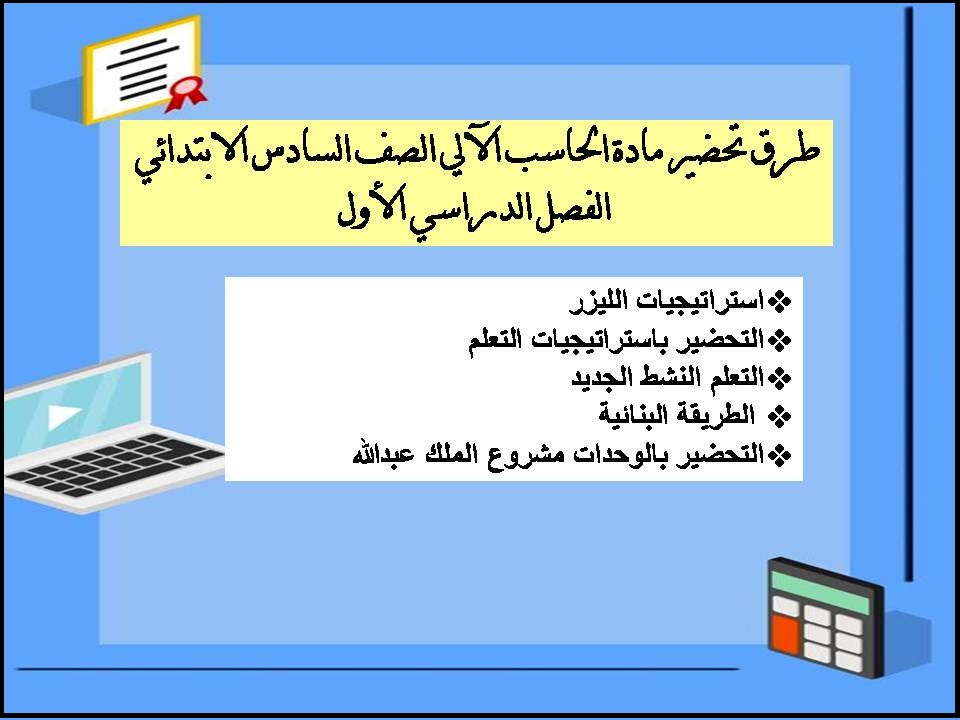 طرق تحضير مادة الحاسب الآلي الصف السادس الابتدائي الفصل الدراسي الأول

❖استراتيجيات الليزر
❖التحضير باستراتيجيات التعلم
❖التعلم النشط الجديد
❖ الطريقة البنائية
❖التحضير بالوحدات مشروع الملك عبدالله